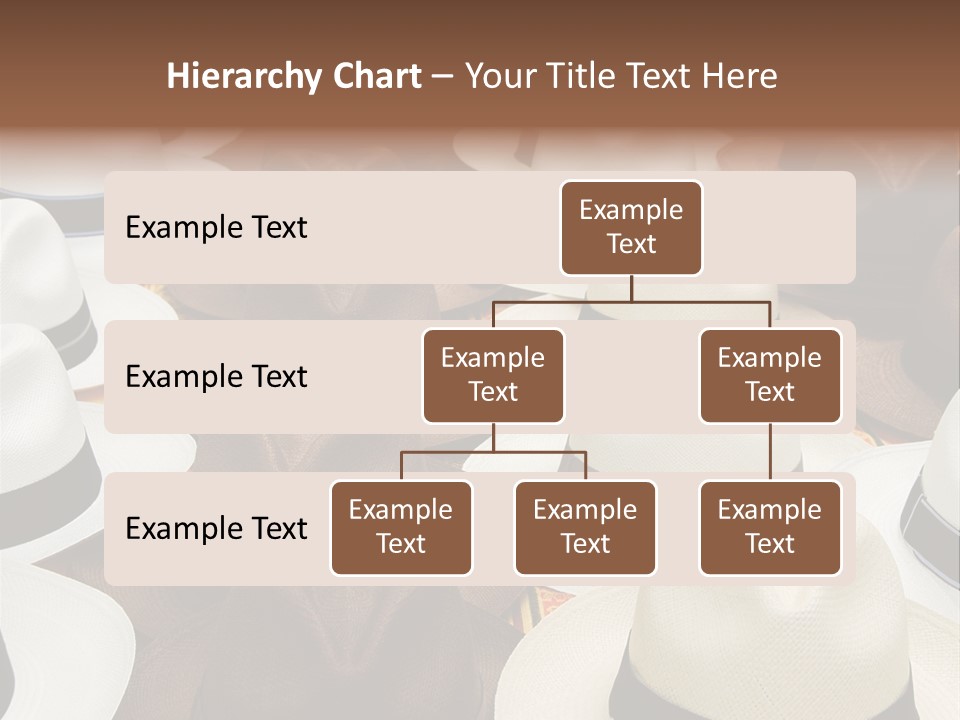 Hierarchy Chart – Your Title Text Here

Example Text

Example Text

Example Text

Example Text

Example Text

Example Text

Example Text

Example Text

Example Text